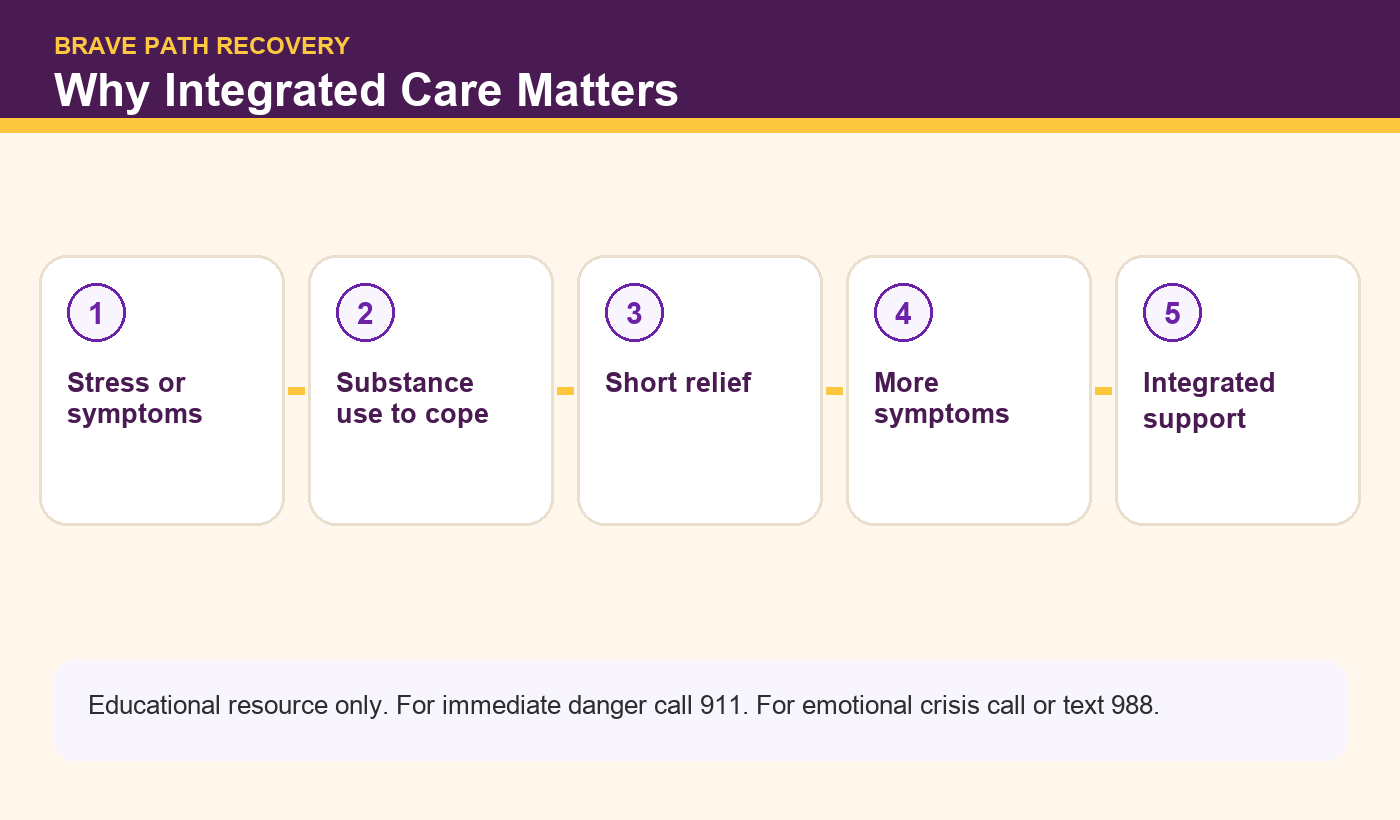 BRAVE PATH RECOVERY
Why Integrated Care Matters

1
Stress or symptoms

2
Substance use to cope

3
Short relief

4
More symptoms

5
Integrated support

Educational resource only. For immediate danger call 911. For emotional crisis call or text 988.